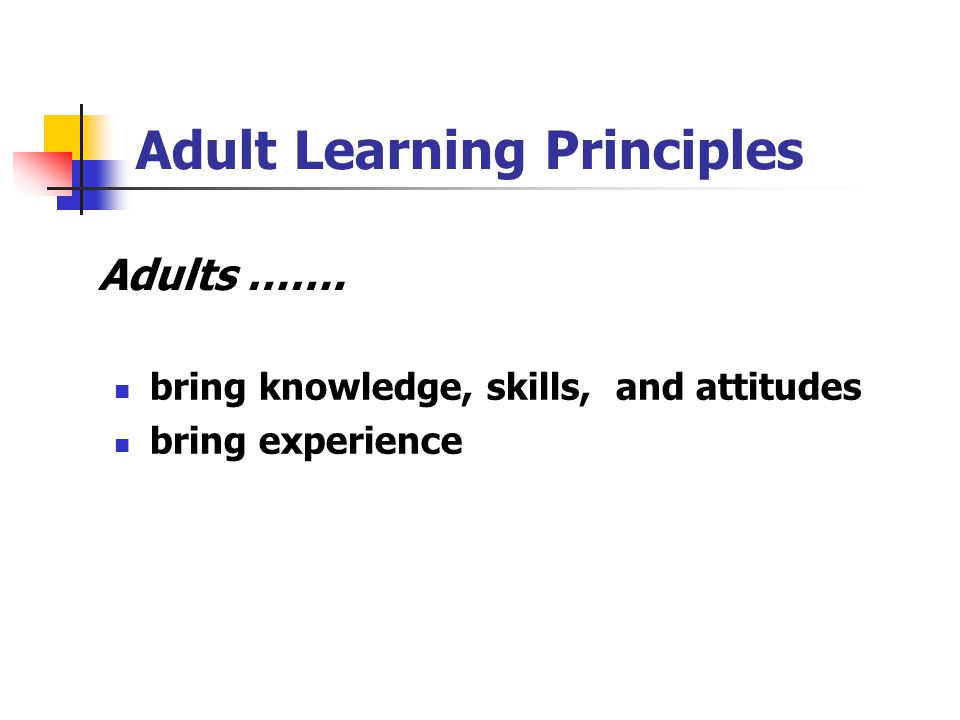 Adult Learning Principles

Adults …….

- bring knowledge, skills, and attitudes
- bring experience